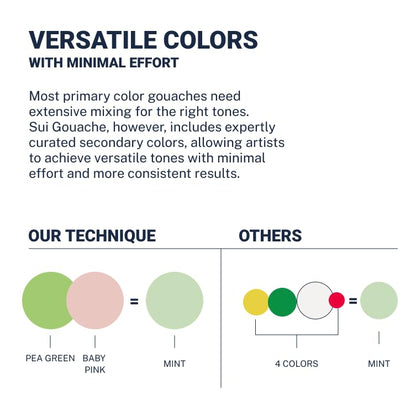 VERSATILE COLORS
WITH MINIMAL EFFORT

Most primary color gouaches need extensive mixing for the right tones. Sui Gouache, however, includes expertly curated secondary colors, allowing artists to achieve versatile tones with minimal effort and more consistent results.

OUR TECHNIQUE

=

PEA GREEN

BABY PINK

MINT

OTHERS

=

4 COLORS

MINT